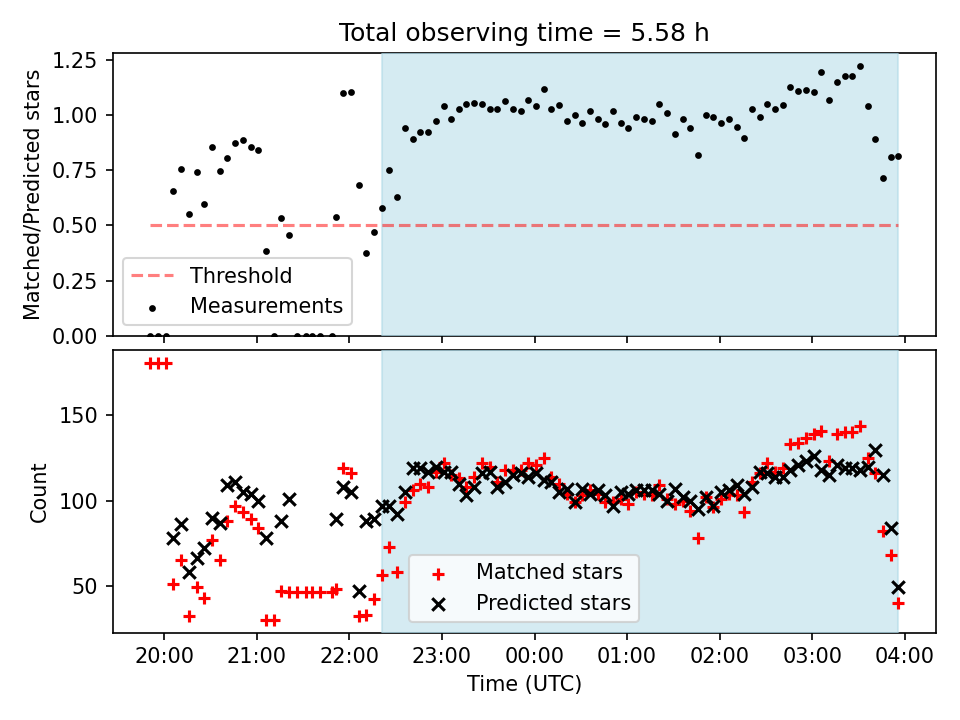 Total observing time = 5.58 h

Matched/Predicted stars

1.25
1.00
0.75
0.50
0.25
0.00

Threshold
Measurements

Count

150
100
50

Matched stars
Predicted stars

20:00
21:00
22:00
23:00
00:00
01:00
02:00
03:00
04:00

Time (UTC)